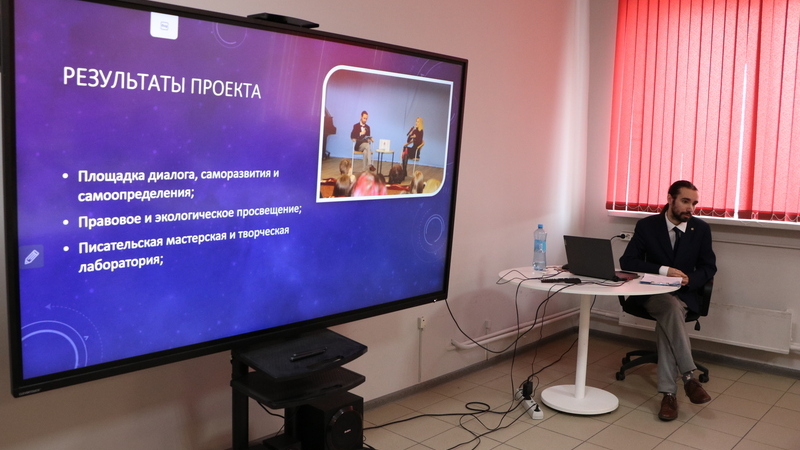 РЕЗУЛЬТАТЫ ПРОЕКТА

• Площадка диалога, саморазвития и самоопределения;
• Правовое и экологическое просвещение;
• Писательская мастерская и творческая лаборатория;